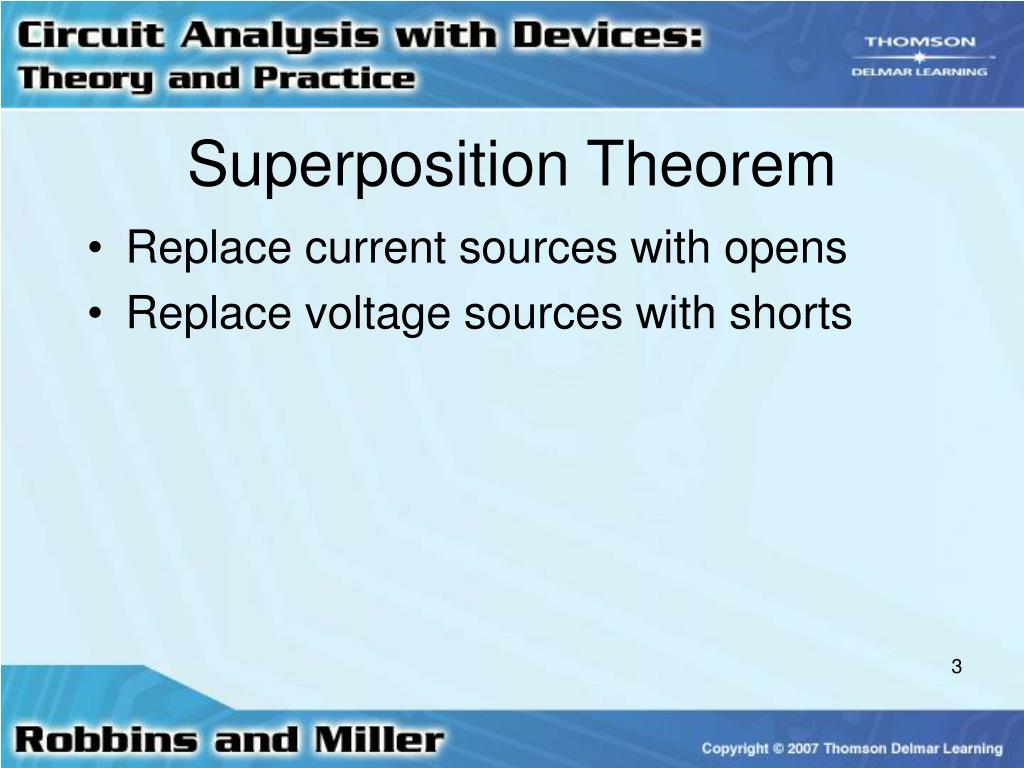 Circuit Analysis with Devices:
Theory and Practice

THOMSON
DELMAR LEARNING

Superposition Theorem

• Replace current sources with opens
• Replace voltage sources with shorts

3

Robbins and Miller

Copyright © 2007 Thomson Delmar Learning